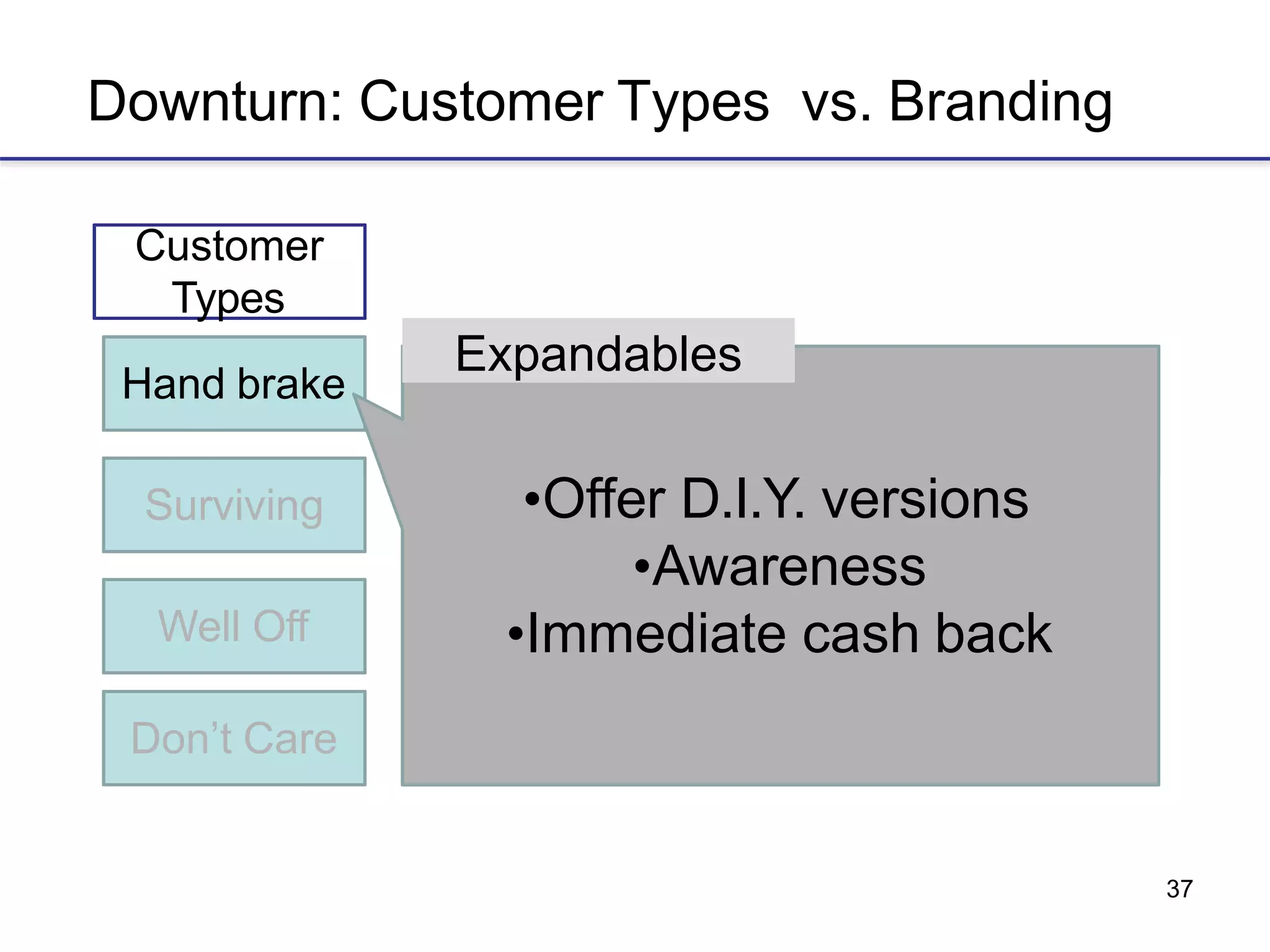 Downturn: Customer Types vs. Branding

Customer Types

Hand brake

Surviving

Well Off

Don't Care

Expandables

•Offer D.I.Y. versions
•Awareness
•Immediate cash back

37